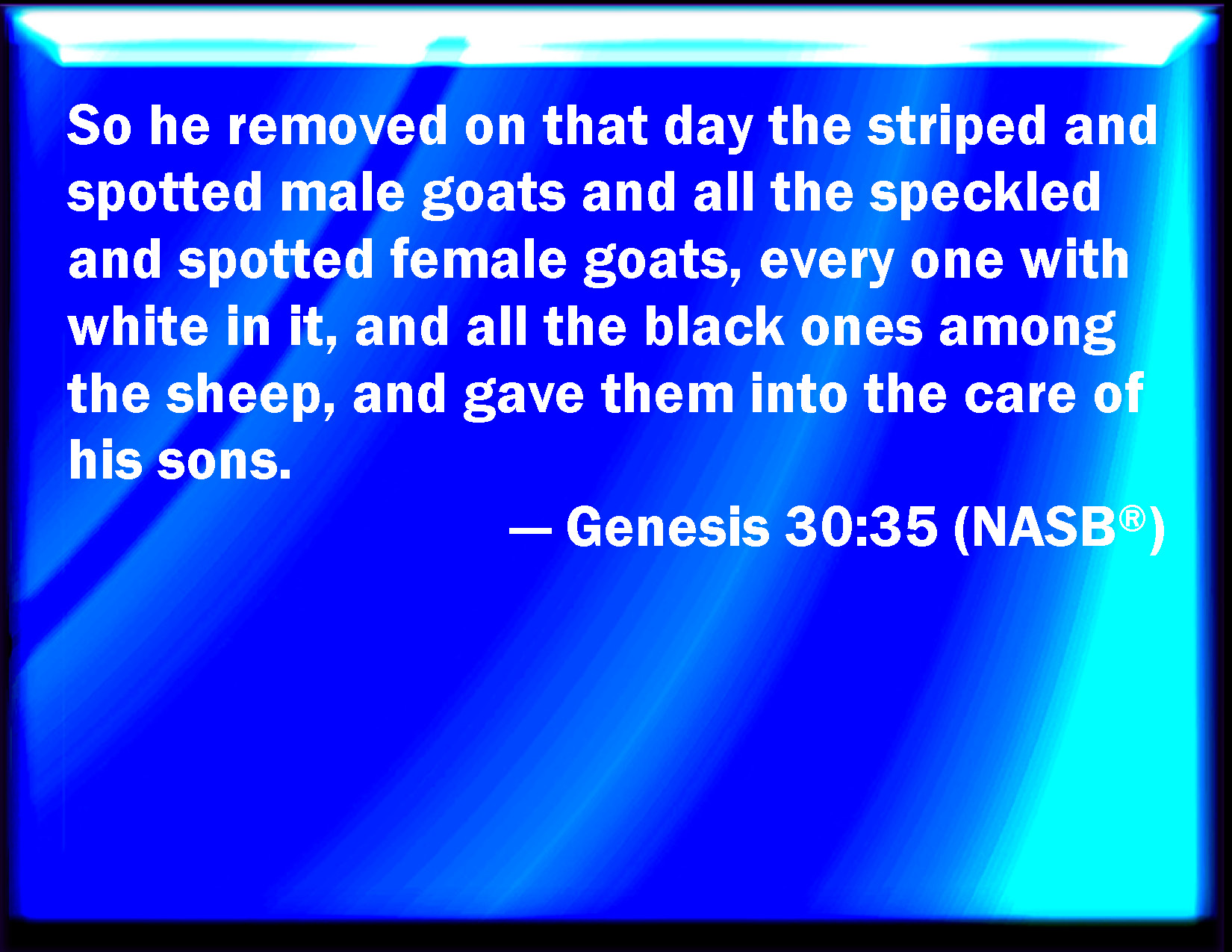 So he removed on that day the striped and spotted male goats and all the speckled and spotted female goats, every one with white in it, and all the black ones among the sheep, and gave them into the care of his sons.

— Genesis 30:35 (NASB®)